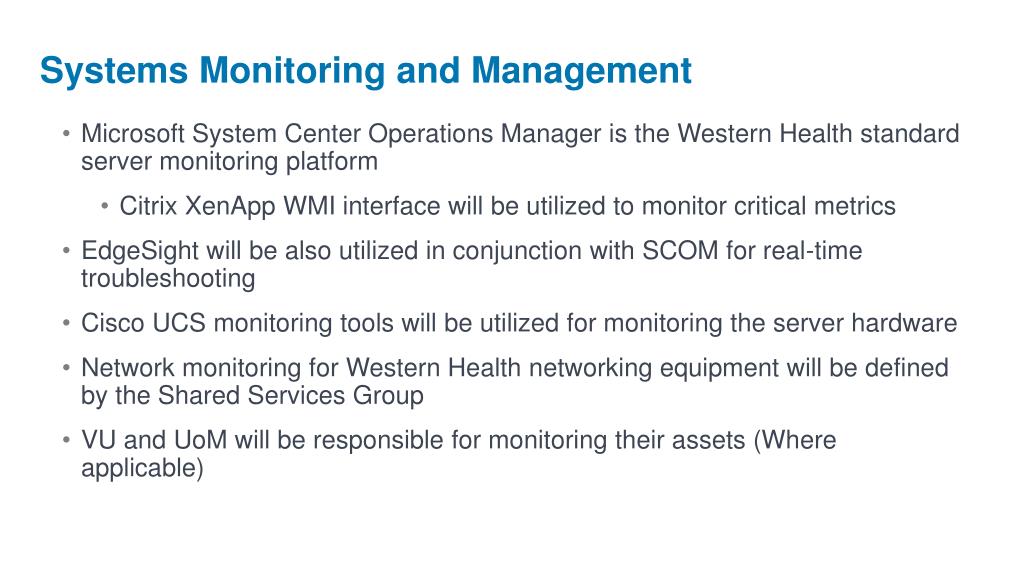 Systems Monitoring and Management

• Microsoft System Center Operations Manager is the Western Health standard server monitoring platform

• Citrix XenApp WMI interface will be utilized to monitor critical metrics

• EdgeSight will be also utilized in conjunction with SCOM for real-time troubleshooting

• Cisco UCS monitoring tools will be utilized for monitoring the server hardware

• Network monitoring for Western Health networking equipment will be defined by the Shared Services Group

• VU and UoM will be responsible for monitoring their assets (Where applicable)